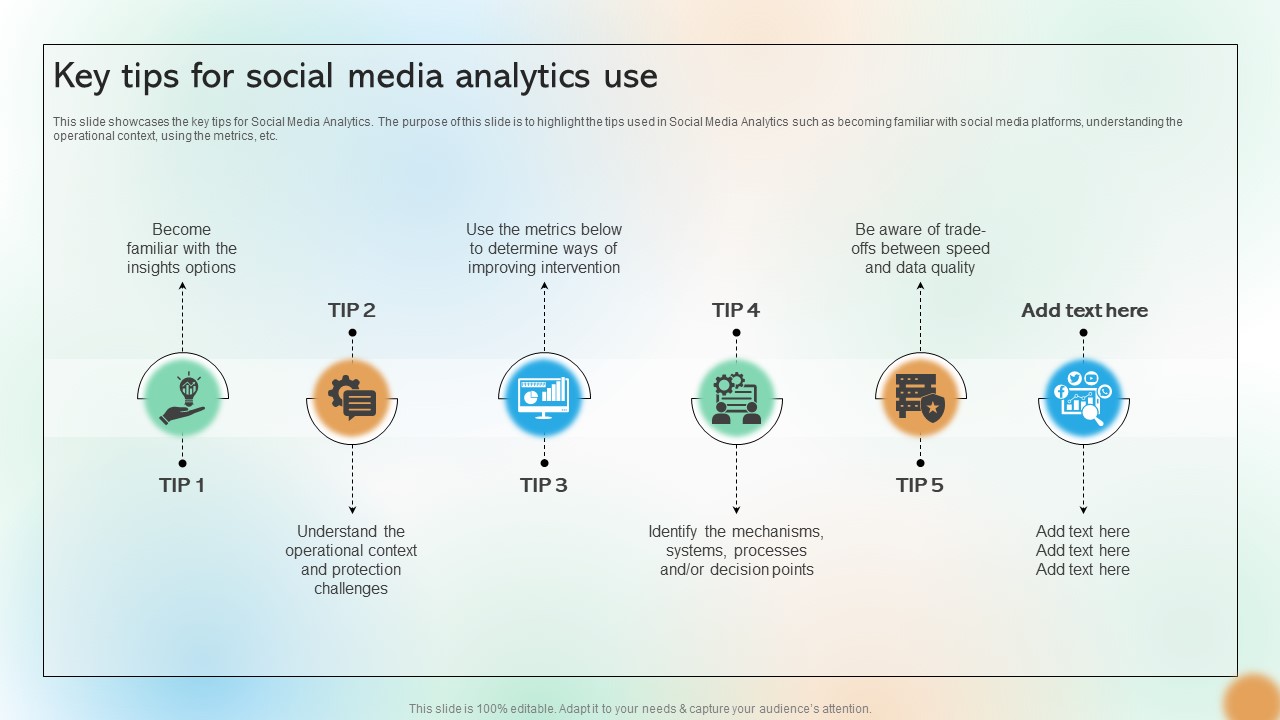 Key tips for social media analytics use

This slide showcases the key tips for Social Media Analytics. The purpose of this slide is to highlight the tips used in Social Media Analytics such as becoming familiar with social media platforms, understanding the operational context, using the metrics, etc.

Become familiar with the insights options

TIP 1

TIP 2

Understand the operational context and protection challenges

Use the metrics below to determine ways of improving intervention

TIP 3

TIP 4

Identify the mechanisms, systems, processes and/or decision points

Be aware of trade-offs between speed and data quality

TIP 5

Add text here

Add text here
Add text here
Add text here

This slide is 100% editable. Adapt it to your needs & capture your audience's attention.